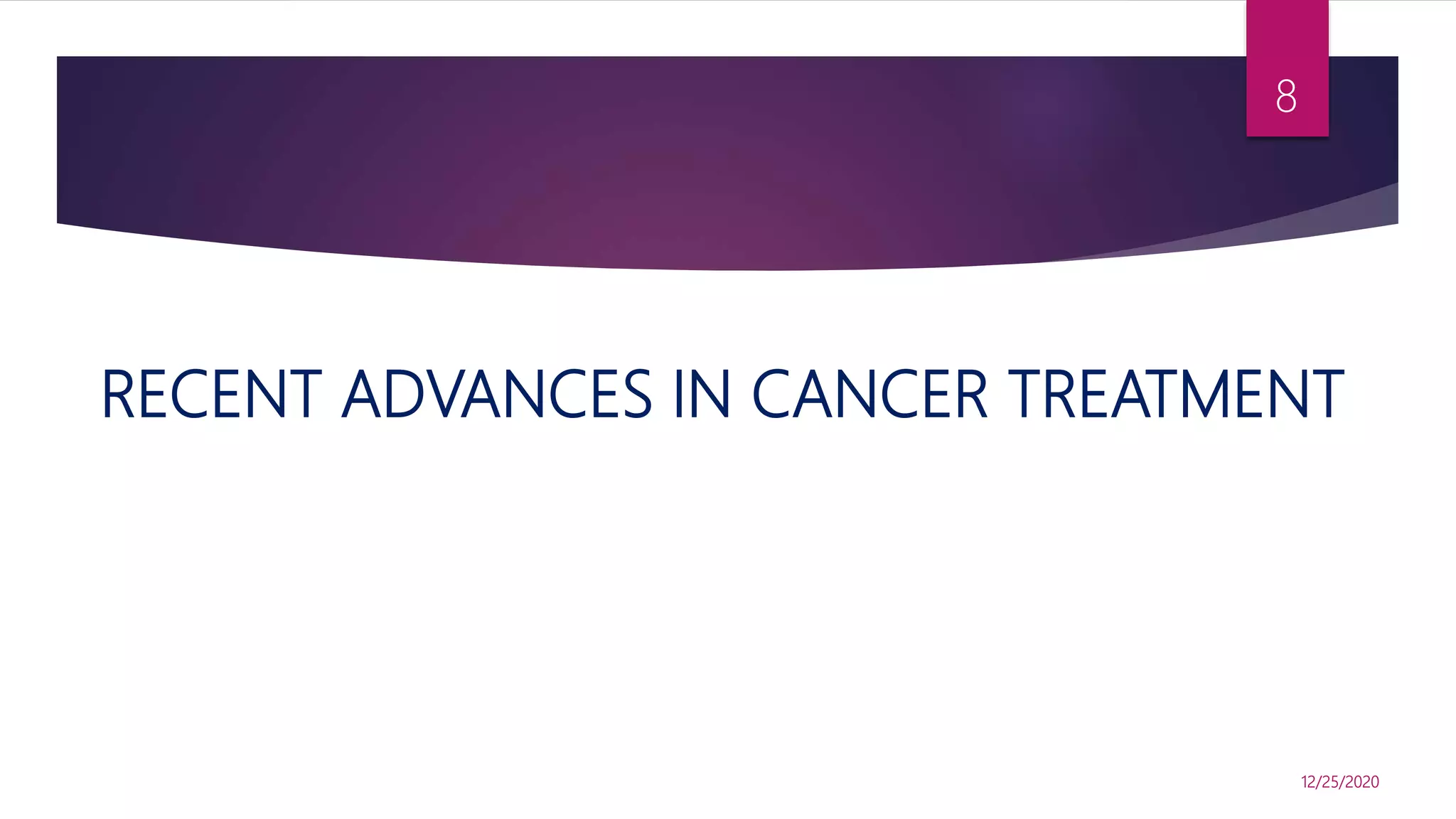 8

RECENT ADVANCES IN CANCER TREATMENT

12/25/2020